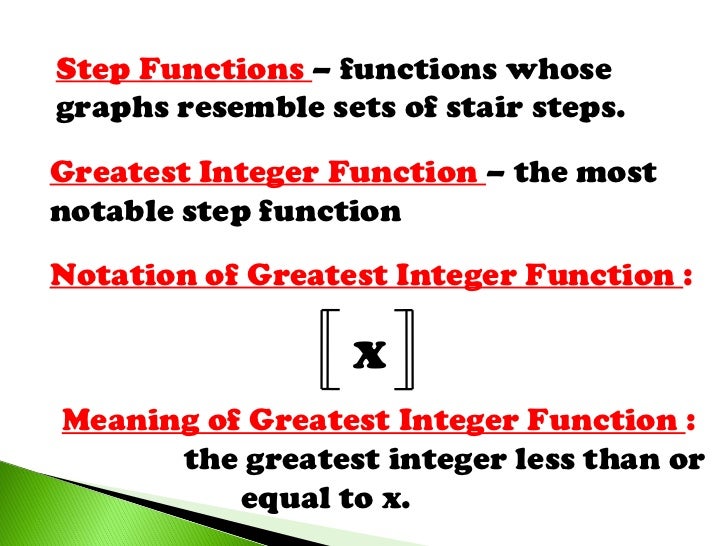 Step Functions – functions whose graphs resemble sets of stair steps.

Greatest Integer Function – the most notable step function

Notation of Greatest Integer Function :

$[\![ x ]\!]$

Meaning of Greatest Integer Function :
the greatest integer less than or equal to x.